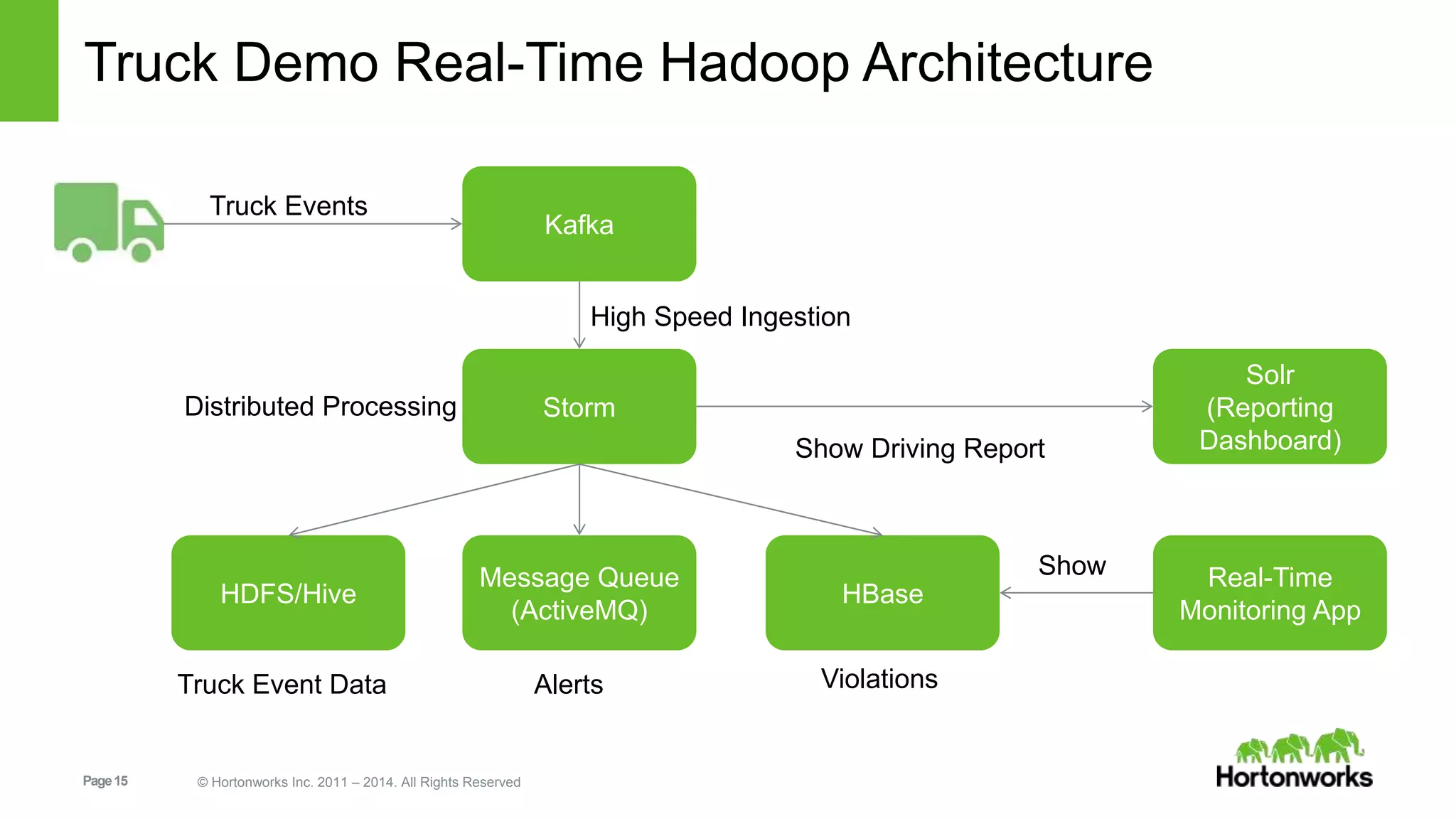 Truck Demo Real-Time Hadoop Architecture

Truck Events

Kafka

High Speed Ingestion

Distributed Processing

Storm

Show Driving Report

Solr (Reporting Dashboard)

HDFS/Hive

Message Queue (ActiveMQ)

HBase

Show

Real-Time Monitoring App

Truck Event Data

Alerts

Violations

Page 15

© Hortonworks Inc. 2011 – 2014. All Rights Reserved

Hortonworks